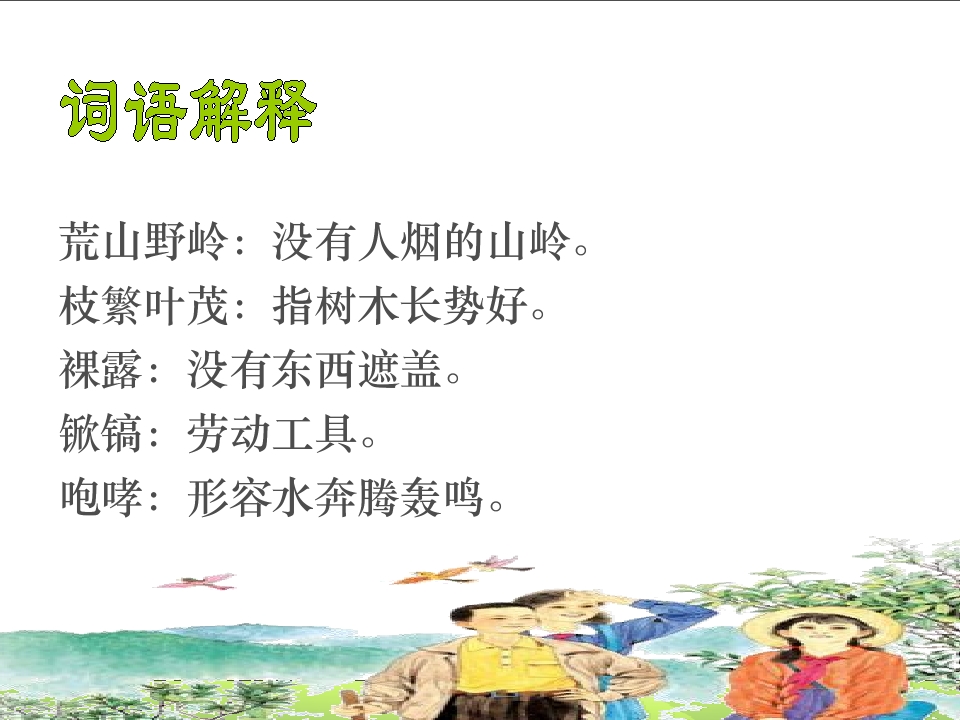 词语解释

荒山野岭：没有人烟的山岭。

枝繁叶茂：指树木长势好。

裸露：没有东西遮盖。

锨镐：劳动工具。

咆哮：形容水奔腾轰鸣。